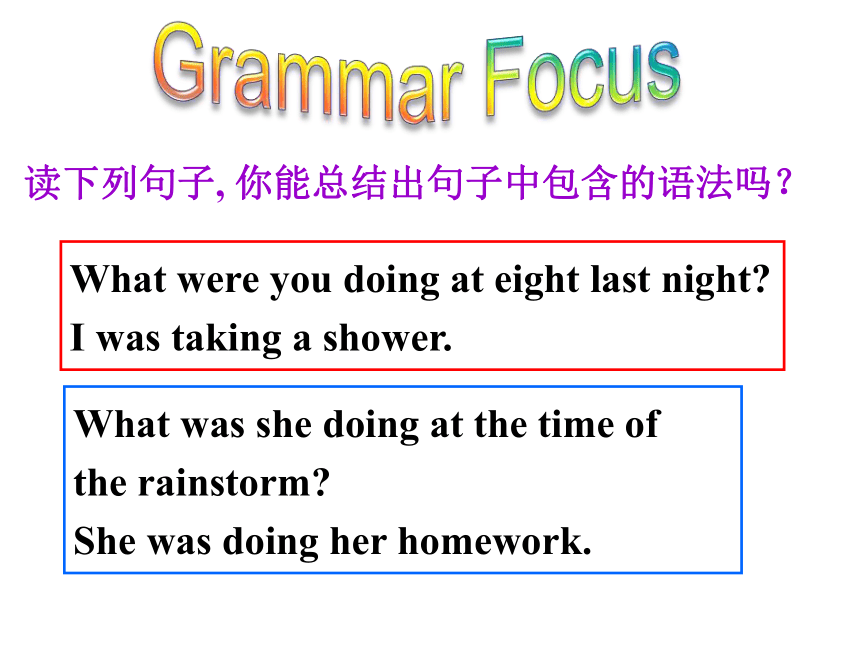 Grammar Focus

读下列句子, 你能总结出句子中包含的语法吗？

What were you doing at eight last night?
I was taking a shower.

What was she doing at the time of the rainstorm?
She was doing her homework.